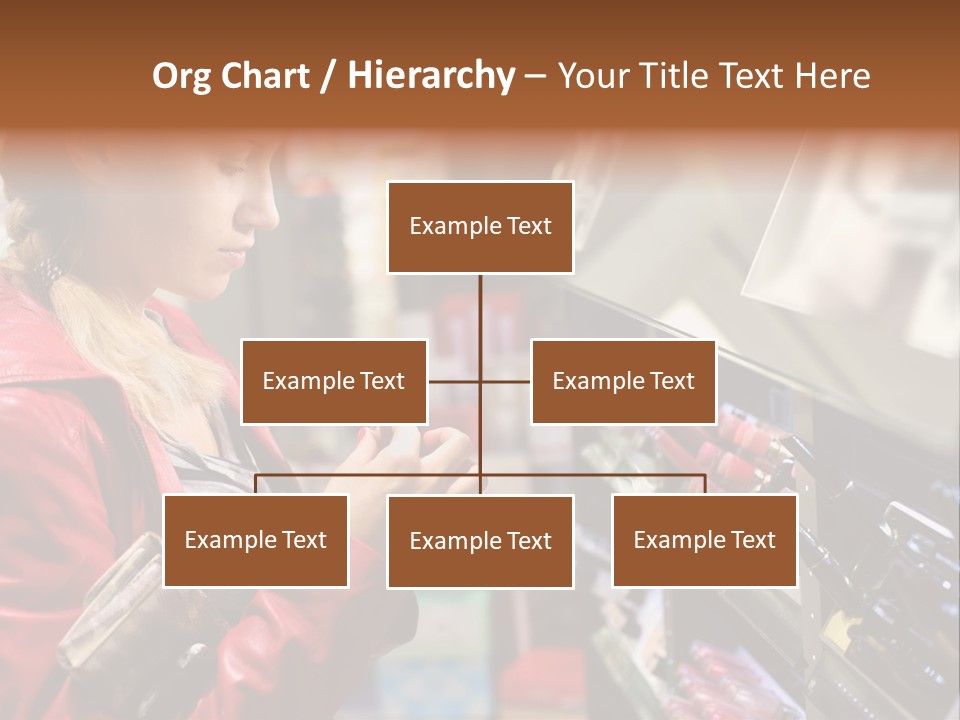 Org Chart / Hierarchy – Your Title Text Here

Example Text

Example Text

Example Text

Example Text

Example Text

Example Text